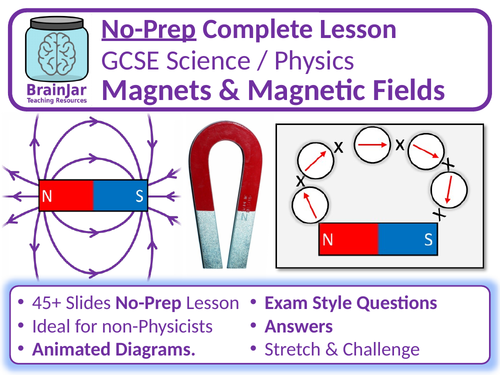 BrainJar
Teaching Resources

No-Prep Complete Lesson
GCSE Science / Physics
Magnets & Magnetic Fields

N S

N

x x x x x

N S

• 45+ Slides No-Prep Lesson
• Ideal for non-Physicists
• Animated Diagrams.

• Exam Style Questions
• Answers
• Stretch & Challenge